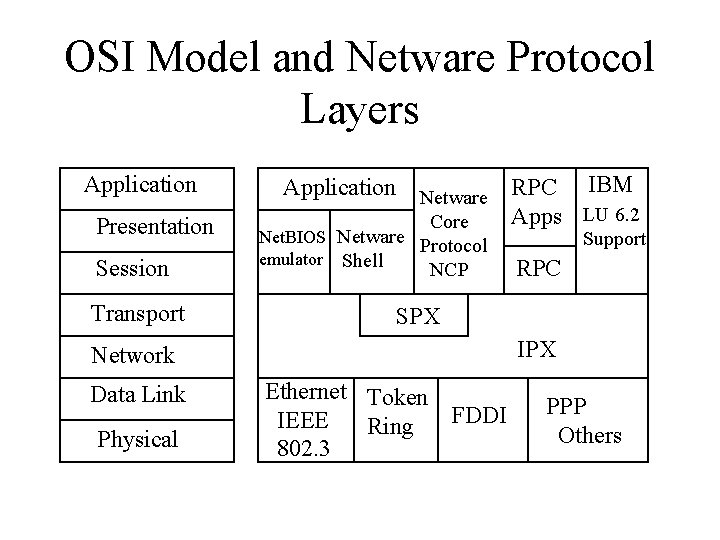 OSI Model and Netware Protocol Layers

Application
Presentation
Session
Transport
Network
Data Link
Physical

Application
NetBIOS emulator
Netware Shell
Netware Core Protocol NCP
RPC Apps
RPC
IBM LU 6.2 Support
SPX
IPX
Ethernet IEEE 802.3
Token Ring
FDDI
PPP Others